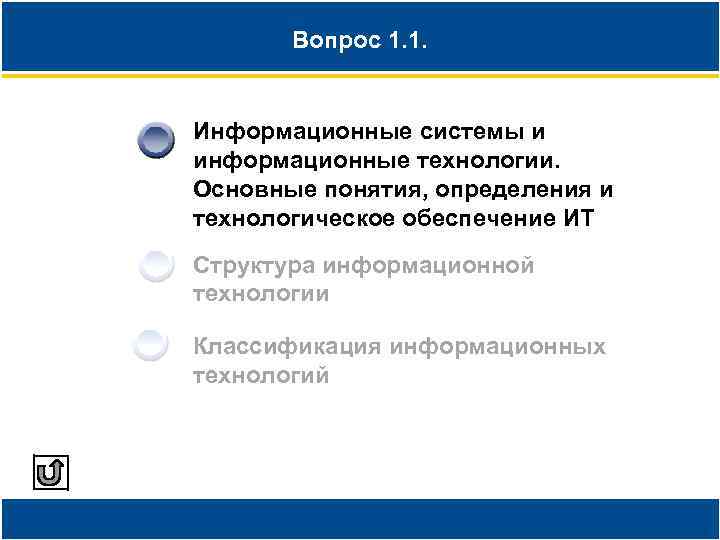 Вопрос 1.1.

Информационные системы и информационные технологии. Основные понятия, определения и технологическое обеспечение ИТ

Структура информационной технологии

Классификация информационных технологий